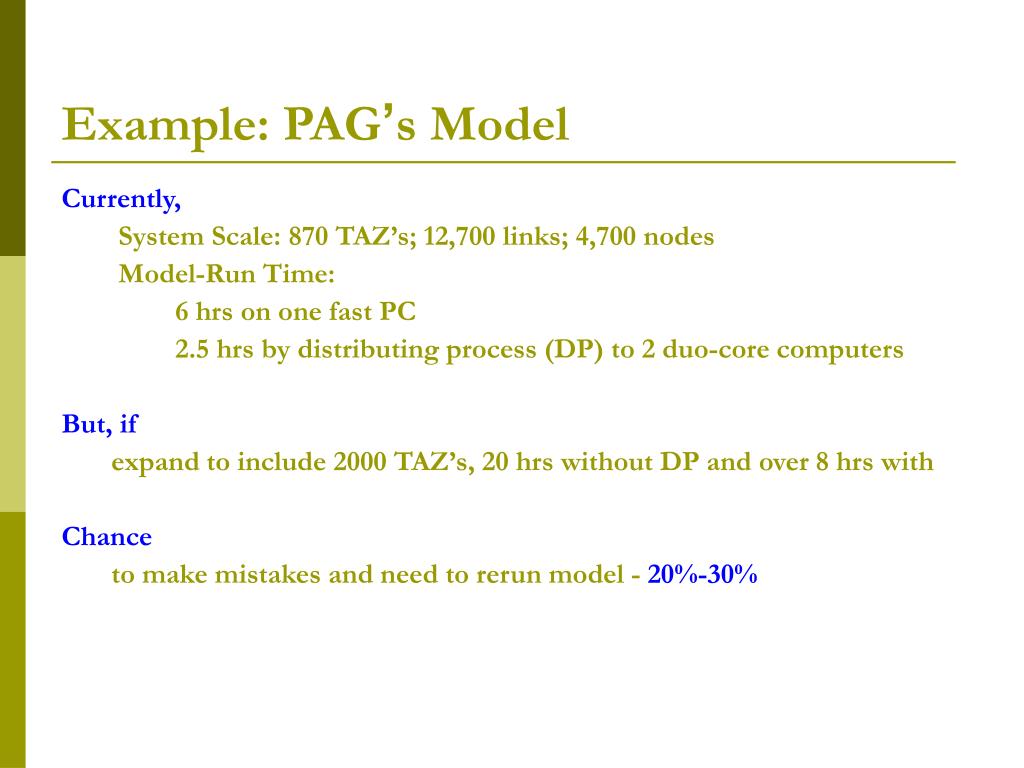 Example: PAG's Model

Currently,
System Scale: 870 TAZ's; 12,700 links; 4,700 nodes
Model-Run Time:
6 hrs on one fast PC
2.5 hrs by distributing process (DP) to 2 duo-core computers

But, if
expand to include 2000 TAZ's, 20 hrs without DP and over 8 hrs with

Chance
to make mistakes and need to rerun model - 20%-30%